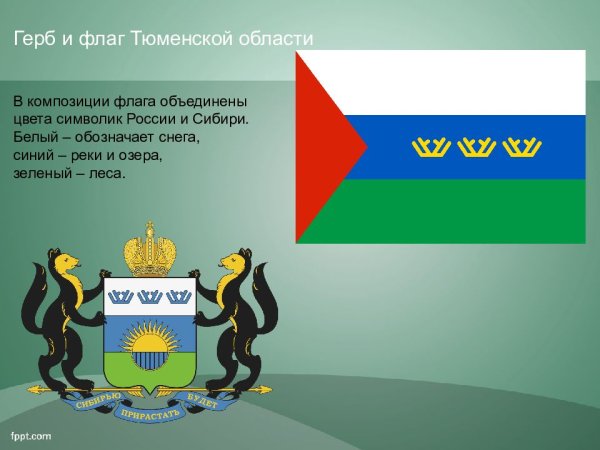 Герб и флаг Тюменской области

В композиции флага объединены цвета символик России и Сибири. Белый – обозначает снега, синий – реки и озера, зеленый – леса.

СИБИРЬЮ ПРИРАСТАТЬ БУДЕТ

fppt.com